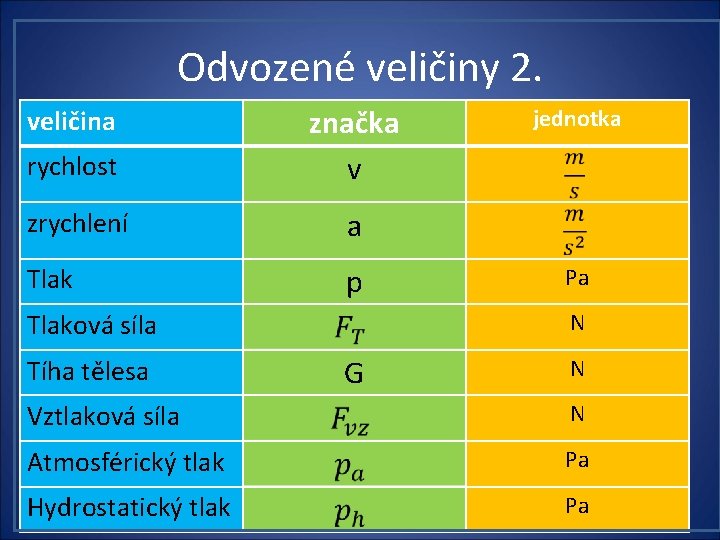 Odvozené veličiny 2.

| veličina | značka | jednotka |
|---|---|---|
| rychlost | v | $\frac{m}{s}$ |
| zrychlení | a | $\frac{m}{s^2}$ |
| Tlak | p | Pa |
| Tlaková síla | $F_T$ | N |
| Tíha tělesa | G | N |
| Vztlaková síla | $F_{vz}$ | N |
| Atmosférický tlak | $p_a$ | Pa |
| Hydrostatický tlak | $p_h$ | Pa |